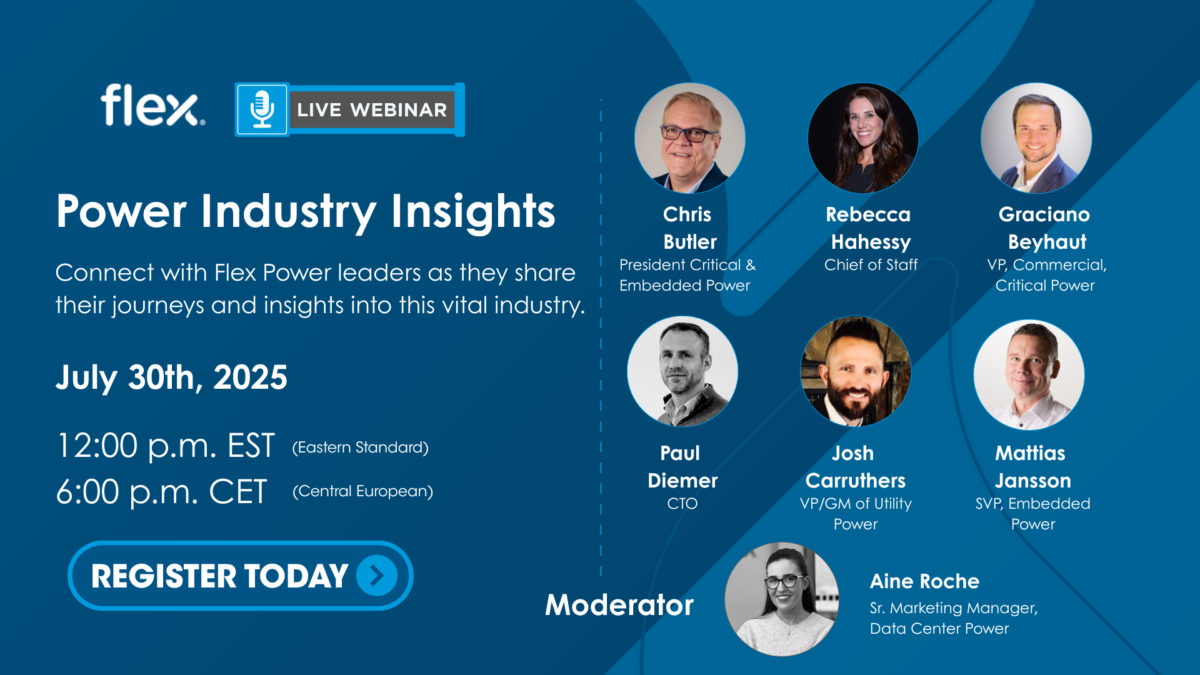 flex.

LIVE WEBINAR

Power Industry Insights

Connect with Flex Power leaders as they share their journeys and insights into this vital industry.

July 30th, 2025

12:00 p.m. EST (Eastern Standard)
6:00 p.m. CET (Central European)

REGISTER TODAY

Chris Butler
President Critical & Embedded Power

Rebecca Hahessy
Chief of Staff

Graciano Beyhaut
VP, Commercial, Critical Power

Paul Diemer
CTO

Josh Carruthers
VP/GM of Utility Power

Mattias Jansson
SVP, Embedded Power

Moderator

Aine Roche
Sr. Marketing Manager, Data Center Power